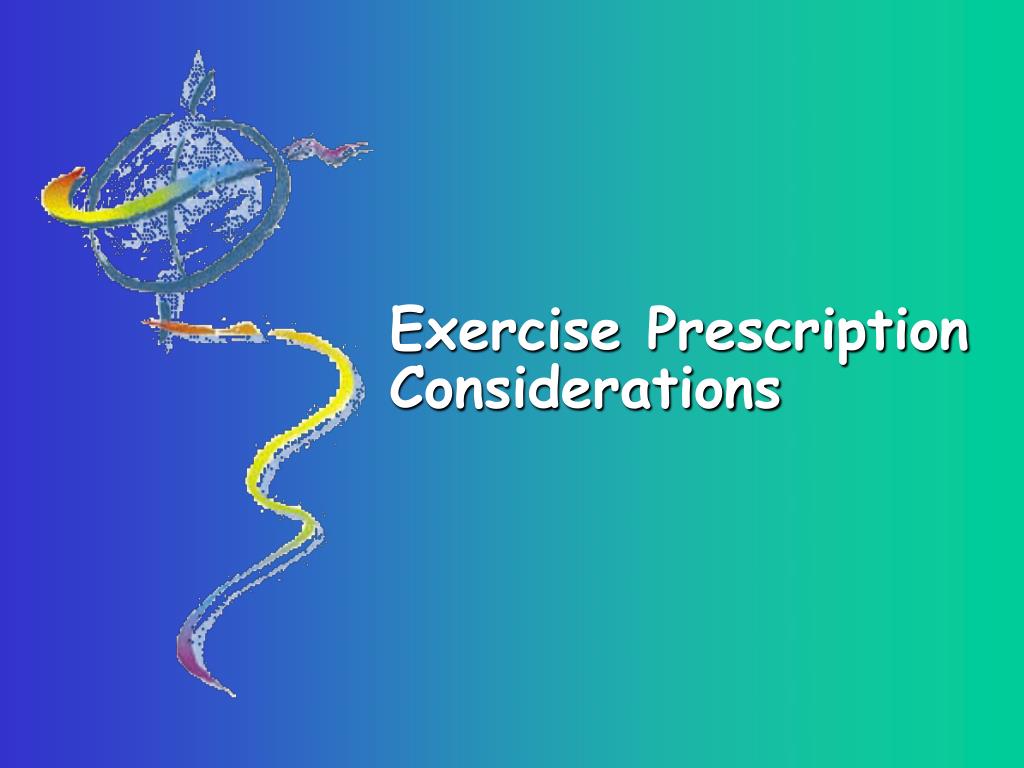 Exercise Prescription Considerations